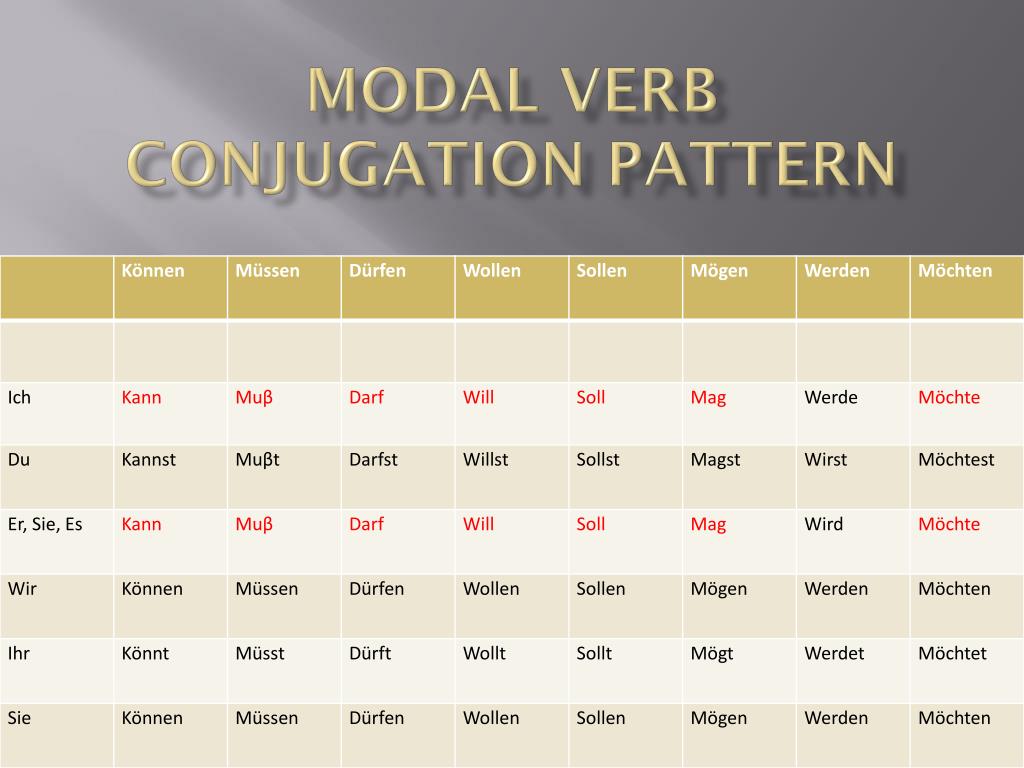 MODAL VERB CONJUGATION PATTERN

| | Können | Müssen | Dürfen | Wollen | Sollen | Mögen | Werden | Möchten |
|---|---|---|---|---|---|---|---|---|
| | | | | | | | | |
| Ich | Kann | Muβ | Darf | Will | Soll | Mag | Werde | Möchte |
| Du | Kannst | Muβt | Darfst | Willst | Sollst | Magst | Wirst | Möchtest |
| Er, Sie, Es | Kann | Muβ | Darf | Will | Soll | Mag | Wird | Möchte |
| Wir | Können | Müssen | Dürfen | Wollen | Sollen | Mögen | Werden | Möchten |
| Ihr | Könnt | Müsst | Dürft | Wollt | Sollt | Mögt | Werdet | Möchtet |
| Sie | Können | Müssen | Dürfen | Wollen | Sollen | Mögen | Werden | Möchten |